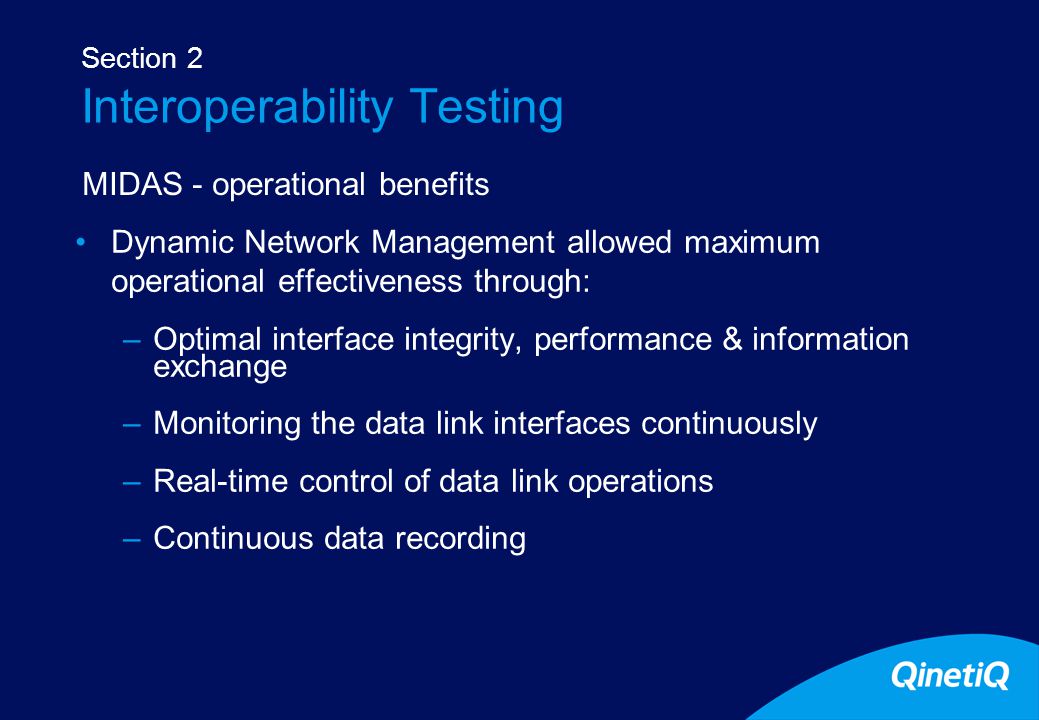 Section 2
Interoperability Testing

MIDAS - operational benefits

• Dynamic Network Management allowed maximum operational effectiveness through:

– Optimal interface integrity, performance & information exchange

– Monitoring the data link interfaces continuously

– Real-time control of data link operations

– Continuous data recording

QinetiQ